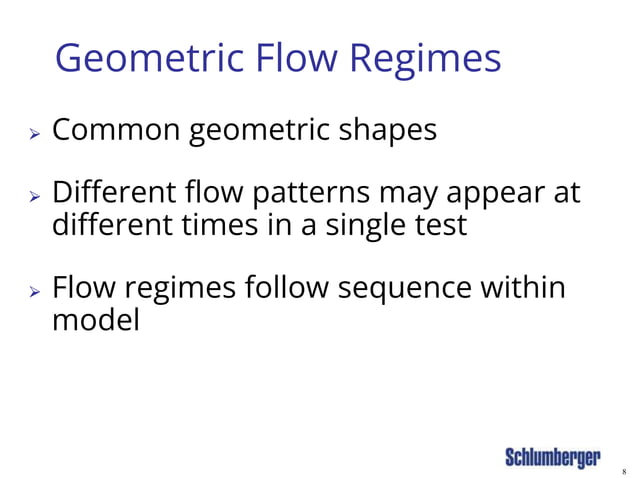 Geometric Flow Regimes

➢ Common geometric shapes

➢ Different flow patterns may appear at different times in a single test

➢ Flow regimes follow sequence within model

Schlumberger

8